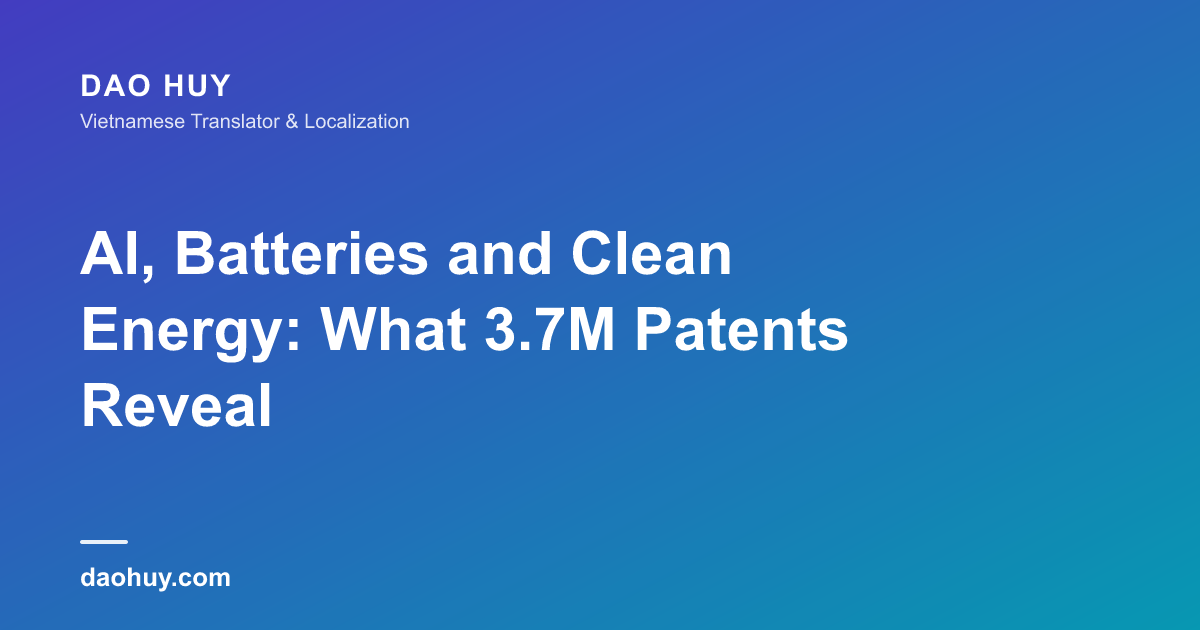 DAO HUY
Vietnamese Translator & Localization

AI, Batteries and Clean Energy: What 3.7M Patents Reveal

daohuy.com